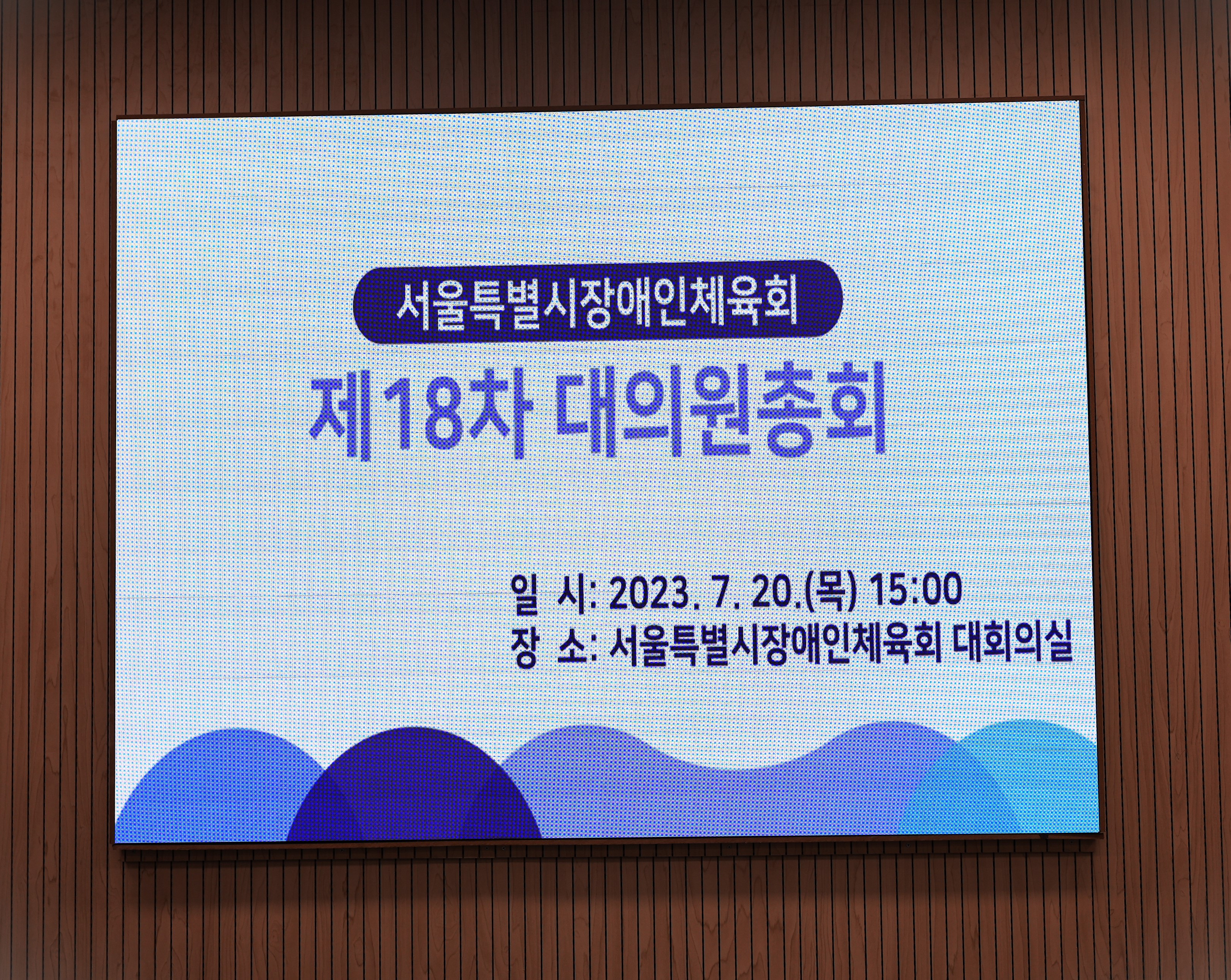 서울특별시장애인체육회

제18차 대의원총회

일 시: 2023. 7. 20.(목) 15:00
장 소: 서울특별시장애인체육회 대회의실